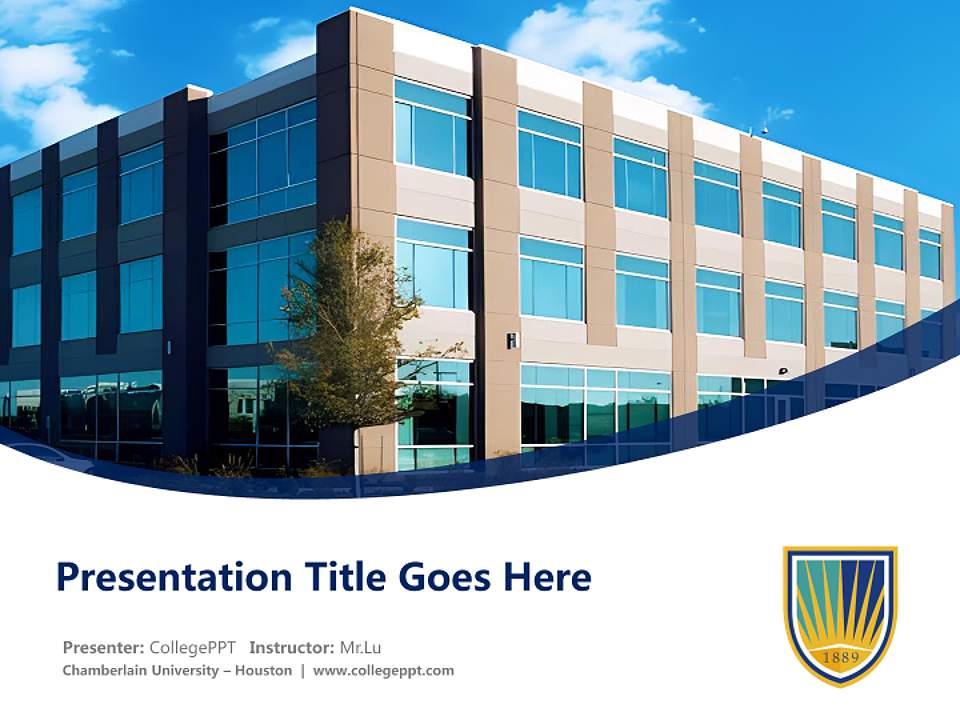 Presentation Title Goes Here

Presenter: CollegePPT Instructor: Mr.Lu
Chamberlain University – Houston | www.collegeppt.com

1889